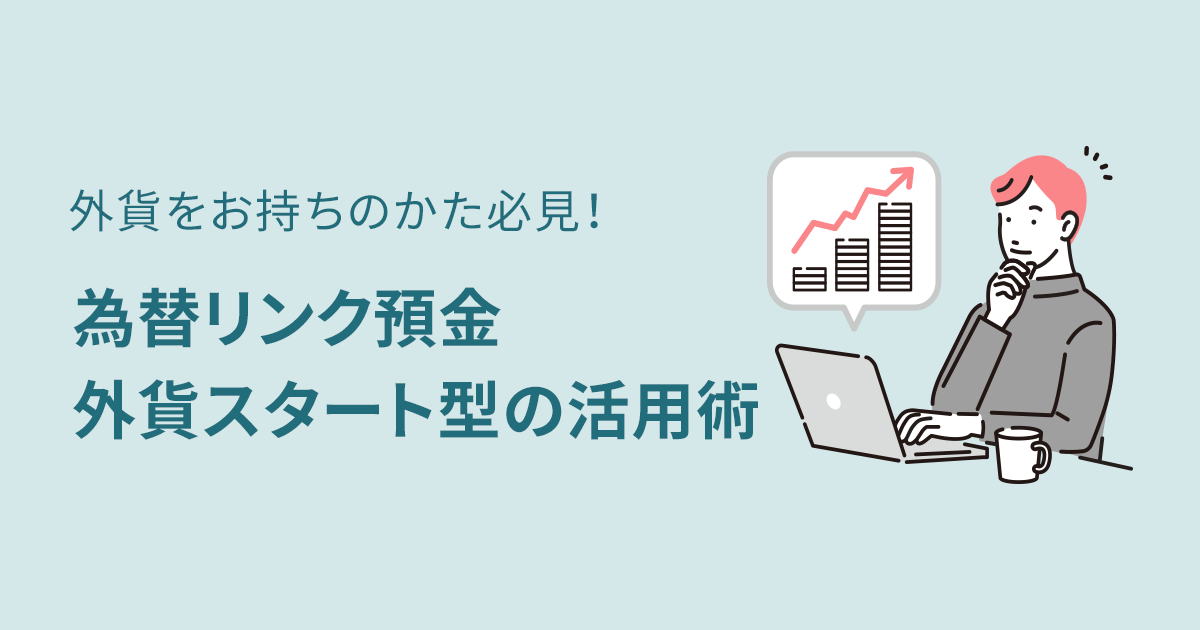 外貨をお持ちのかた必見！

為替リンク預金
外貨スタート型の活用術